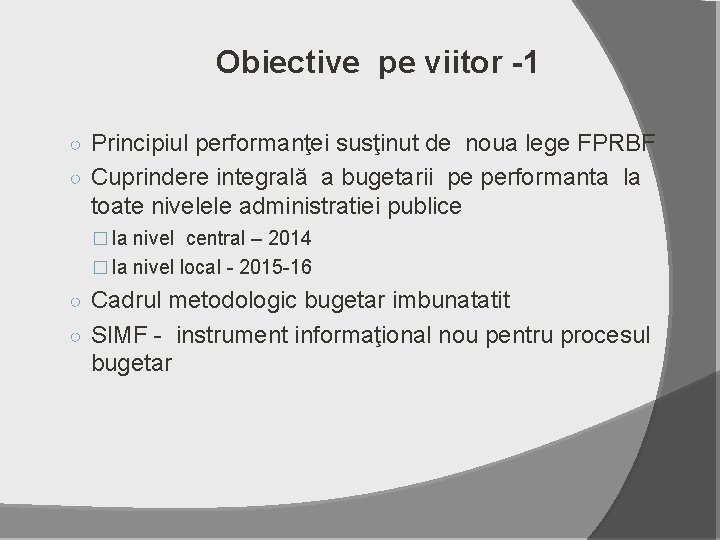 Obiective pe viitor -1

○ Principiul performanţei susţinut de noua lege FPRBF
○ Cuprindere integrală a bugetarii pe performanta la toate nivelele administratiei publice
□ la nivel central – 2014
□ la nivel local - 2015-16
○ Cadrul metodologic bugetar imbunatatit
○ SIMF - instrument informaţional nou pentru procesul bugetar